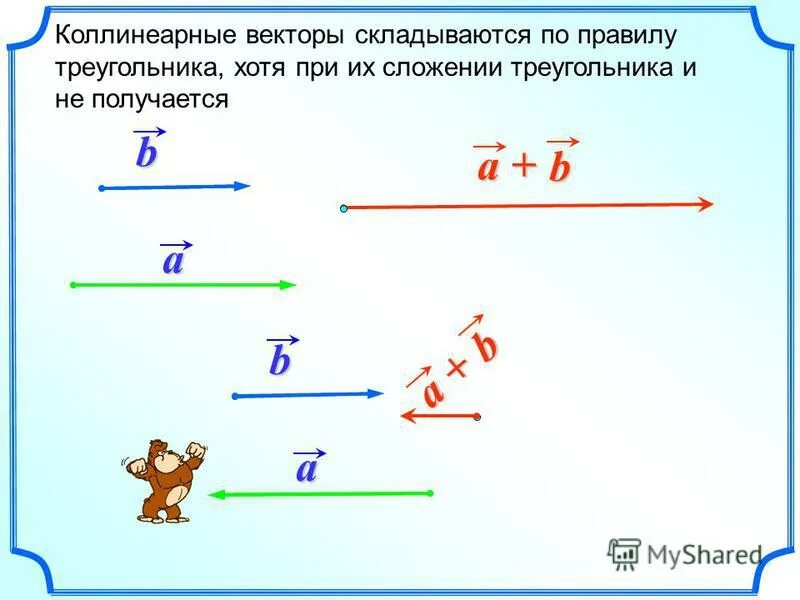 Коллинеарные векторы складываются по правилу треугольника, хотя при их сложении треугольника и не получается

$\vec{b}$

$\vec{a} + \vec{b}$

$\vec{a}$

$\vec{b}$

$\vec{a} + \vec{b}$

$\vec{a}$

MyShared